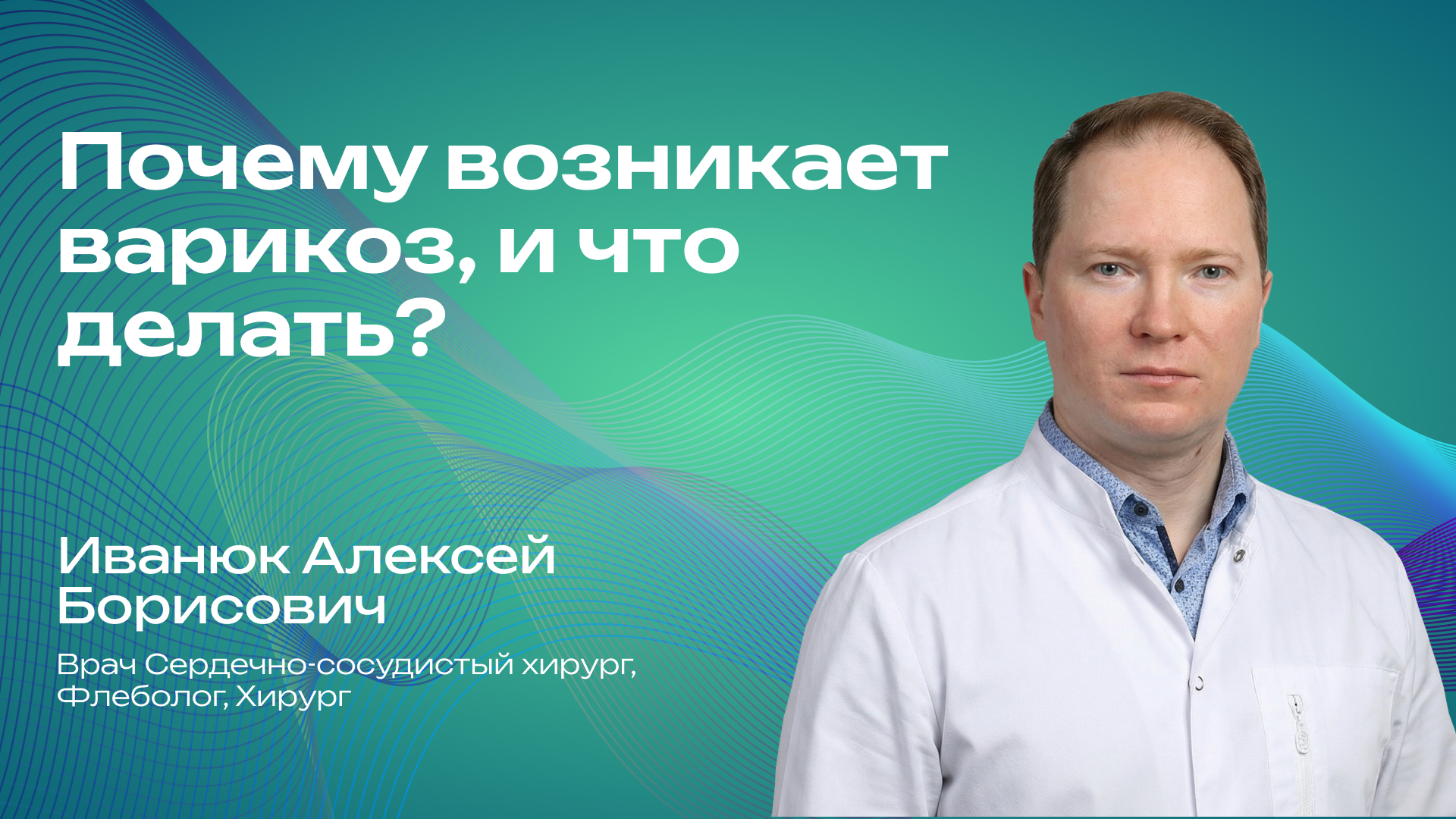 Почему возникает варикоз, и что делать?

Иванюк Алексей Борисович

Врач Сердечно-сосудистый хирург, Флеболог, Хирург